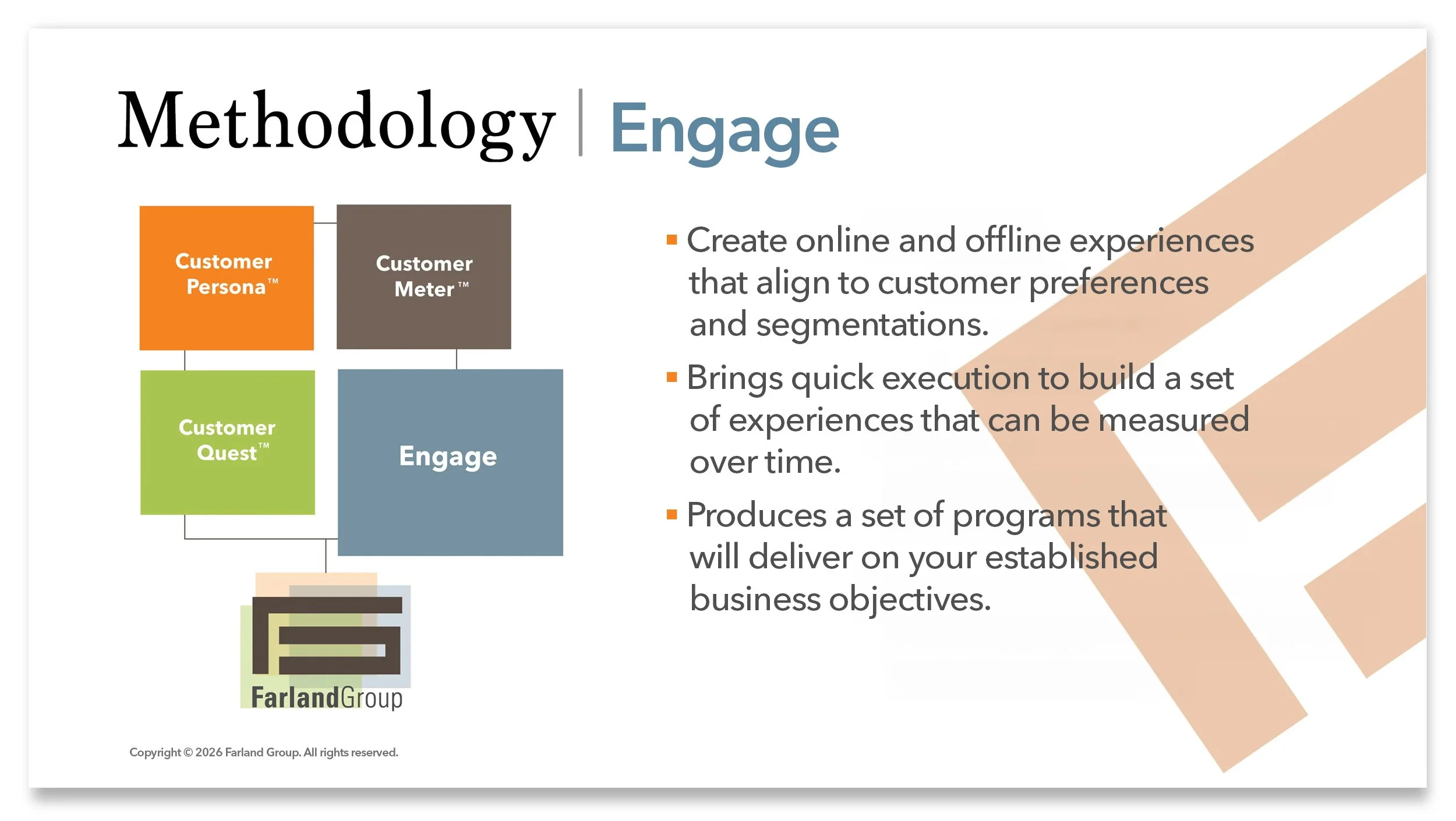 Methodology | Engage

Customer Persona™

Customer Meter™

Customer Quest™

Engage

FarlandGroup

▪ Create online and offline experiences that align to customer preferences and segmentations.

▪ Brings quick execution to build a set of experiences that can be measured over time.

▪ Produces a set of programs that will deliver on your established business objectives.

Copyright © 2026 Farland Group. All rights reserved.